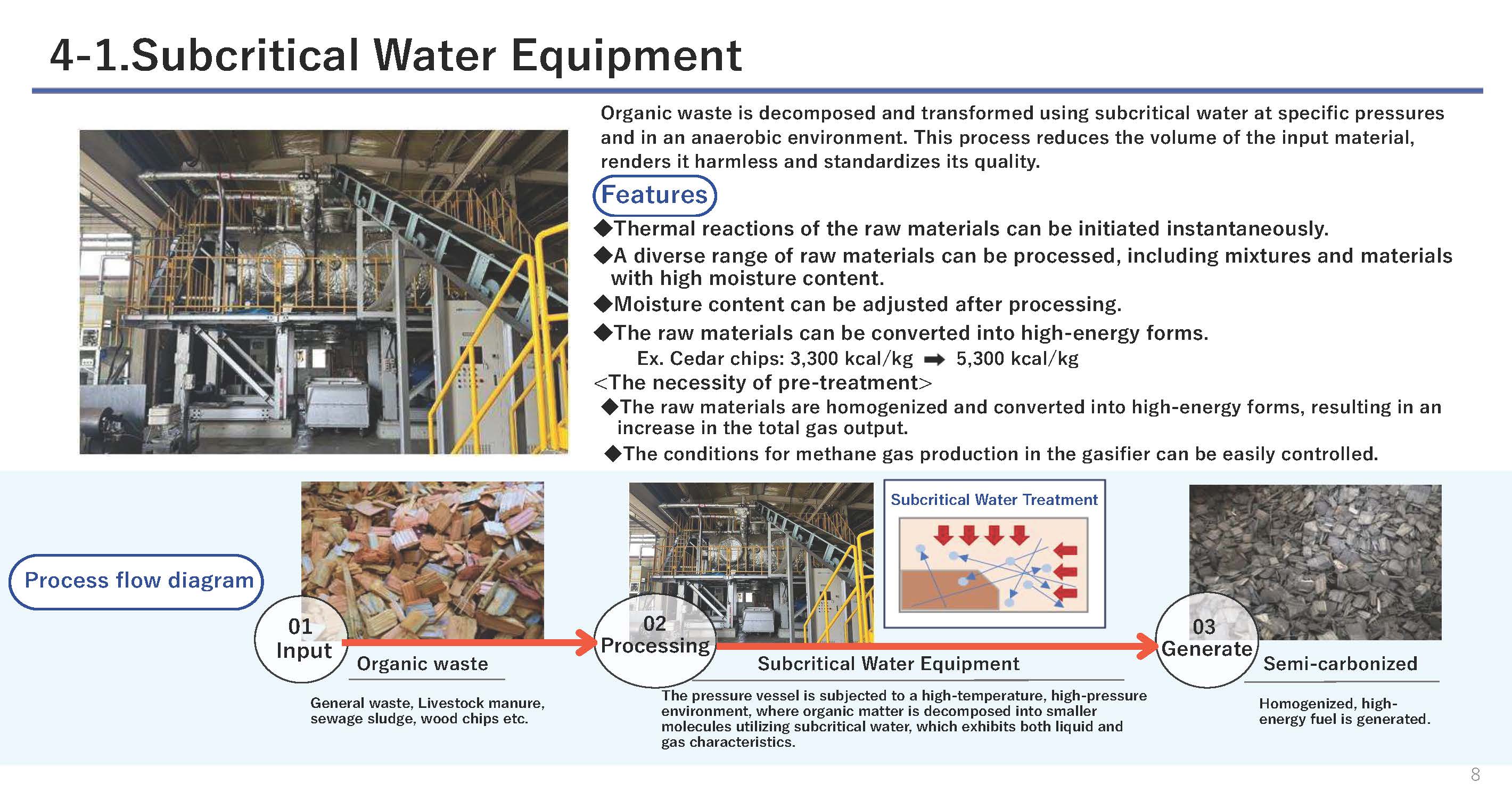 4-1.Subcritical Water Equipment

Organic waste is decomposed and transformed using subcritical water at specific pressures and in an anaerobic environment. This process reduces the volume of the input material, renders it harmless and standardizes its quality.

Features

◆Thermal reactions of the raw materials can be initiated instantaneously.

◆A diverse range of raw materials can be processed, including mixtures and materials with high moisture content.

◆Moisture content can be adjusted after processing.

◆The raw materials can be converted into high-energy forms.

Ex. Cedar chips: 3,300 kcal/kg ➡ 5,300 kcal/kg

<The necessity of pre-treatment>

◆The raw materials are homogenized and converted into high-energy forms, resulting in an increase in the total gas output.

◆The conditions for methane gas production in the gasifier can be easily controlled.

Process flow diagram

01 Input

Organic waste

General waste, Livestock manure, sewage sludge, wood chips etc.

02 Processing

Subcritical Water Treatment

Subcritical Water Equipment

The pressure vessel is subjected to a high-temperature, high-pressure environment, where organic matter is decomposed into smaller molecules utilizing subcritical water, which exhibits both liquid and gas characteristics.

03 Generate

Semi-carbonized

Homogenized, high-energy fuel is generated.

8